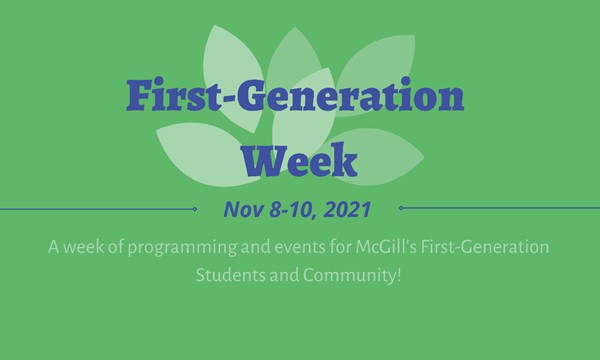 First-Generation Week

Nov 8-10, 2021

A week of programming and events for McGill's First-Generation Students and Community!